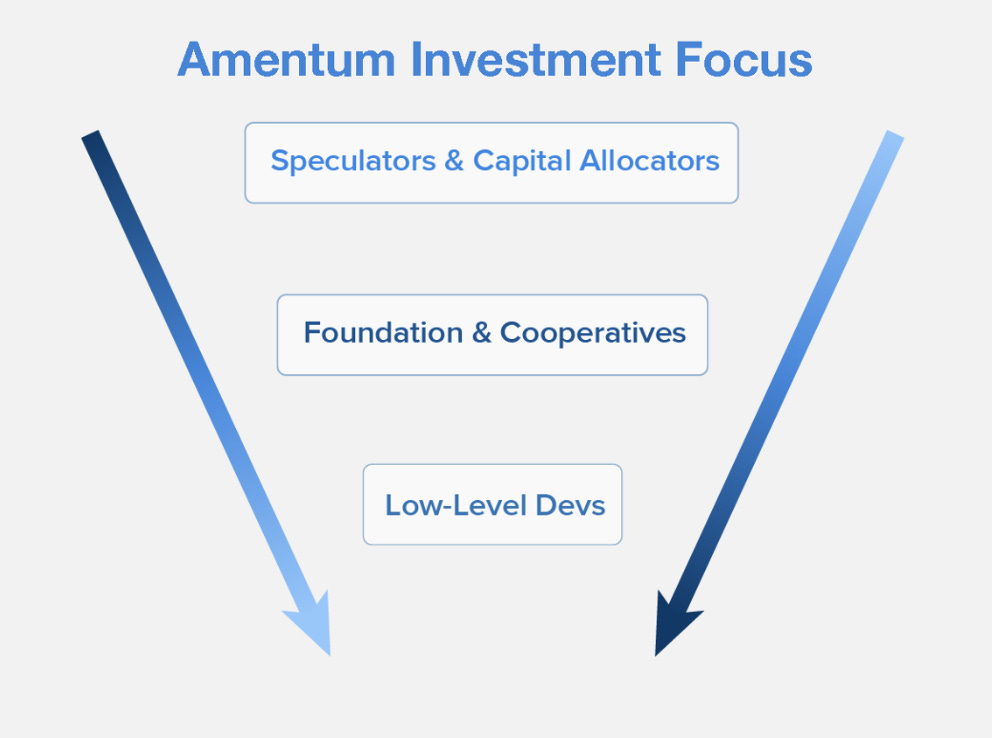 Amentum Investment Focus

Speculators & Capital Allocators

Foundation & Cooperatives

Low-Level Devs